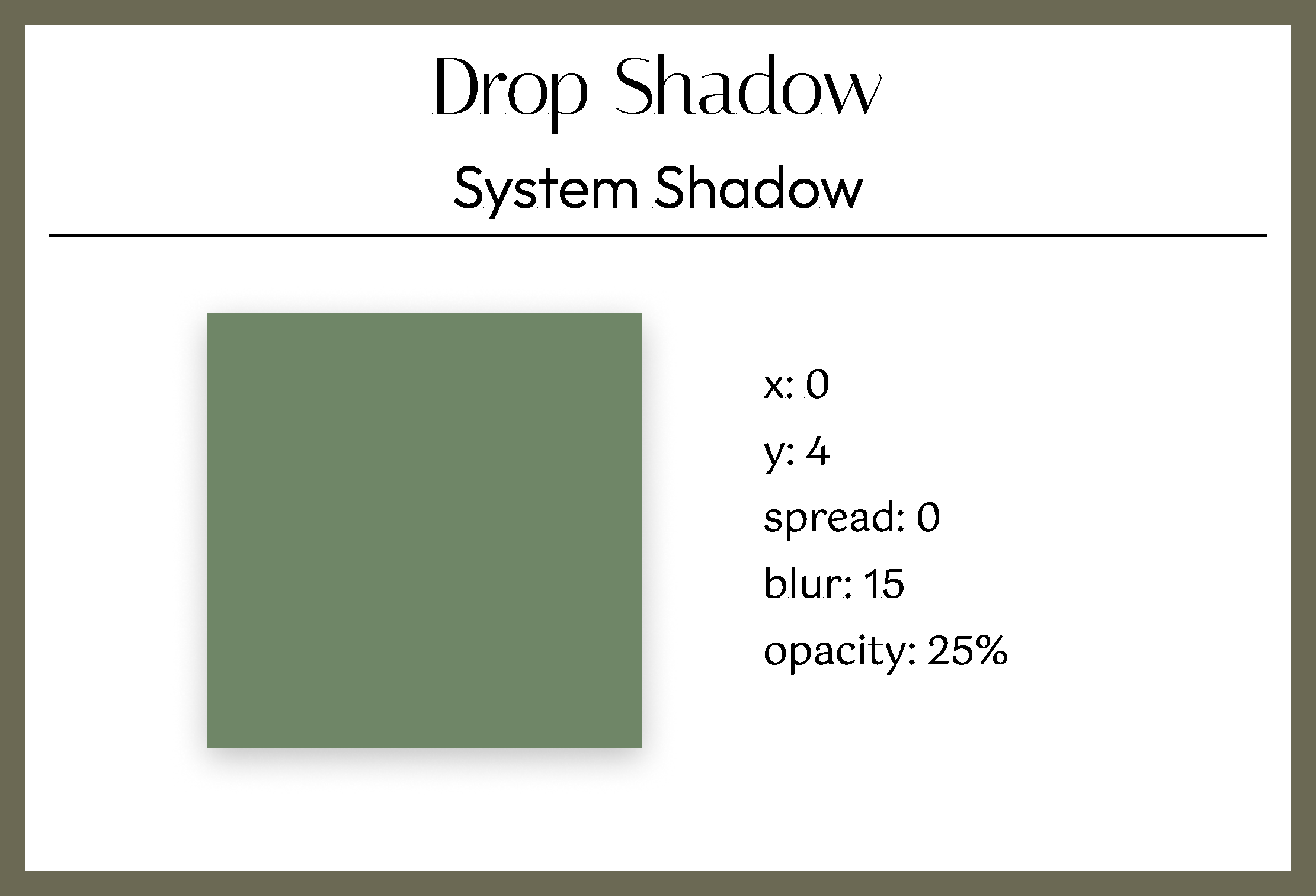 Drop Shadow

System Shadow

x: 0
y: 4
spread: 0
blur: 15
opacity: 25%